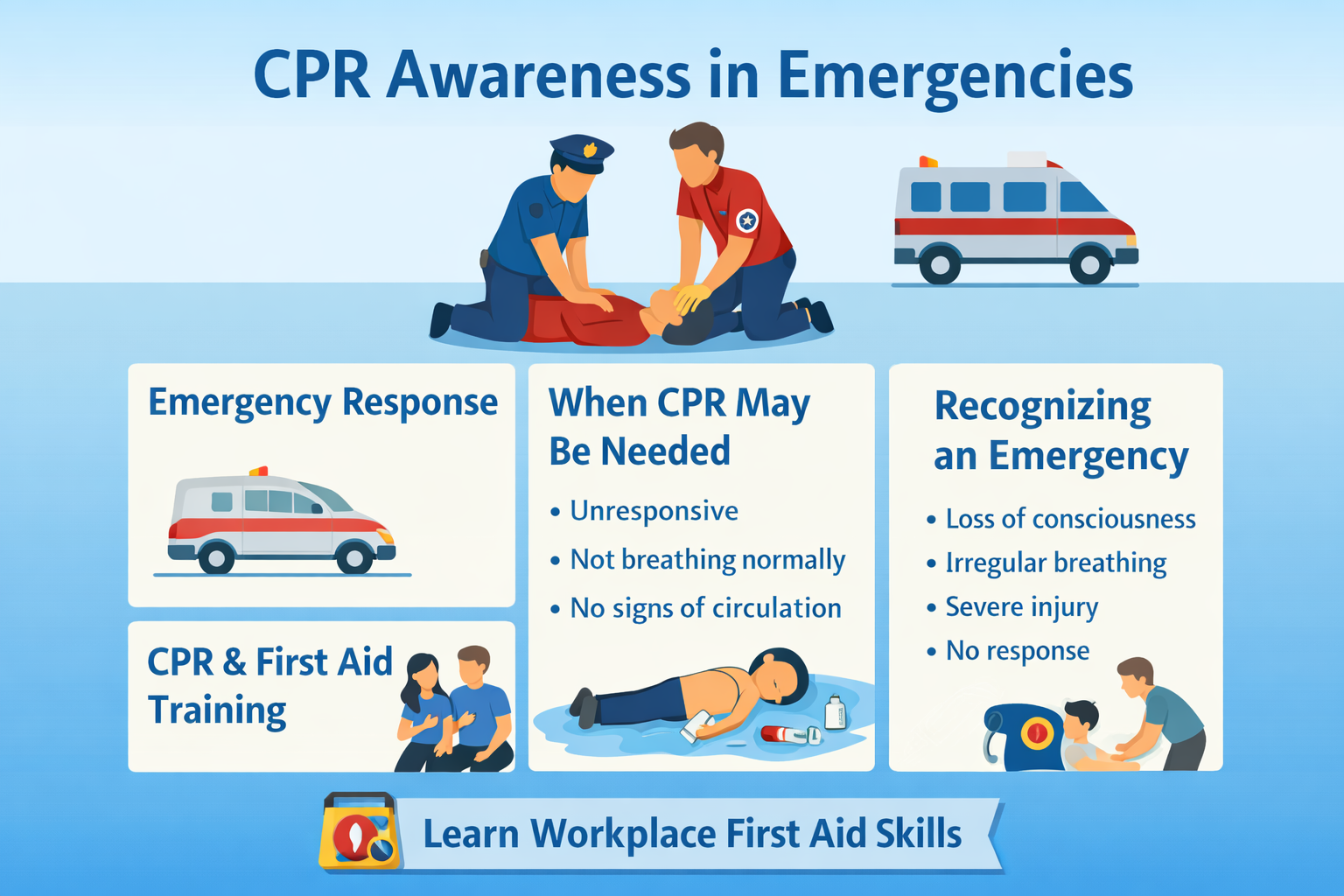 CPR Awareness in Emergencies

Emergency Response

CPR & First Aid Training

When CPR May Be Needed

• Unresponsive
• Not breathing normally
• No signs of circulation

Recognizing an Emergency

• Loss of consciousness
• Irregular breathing
• Severe injury
• No response

Learn Workplace First Aid Skills